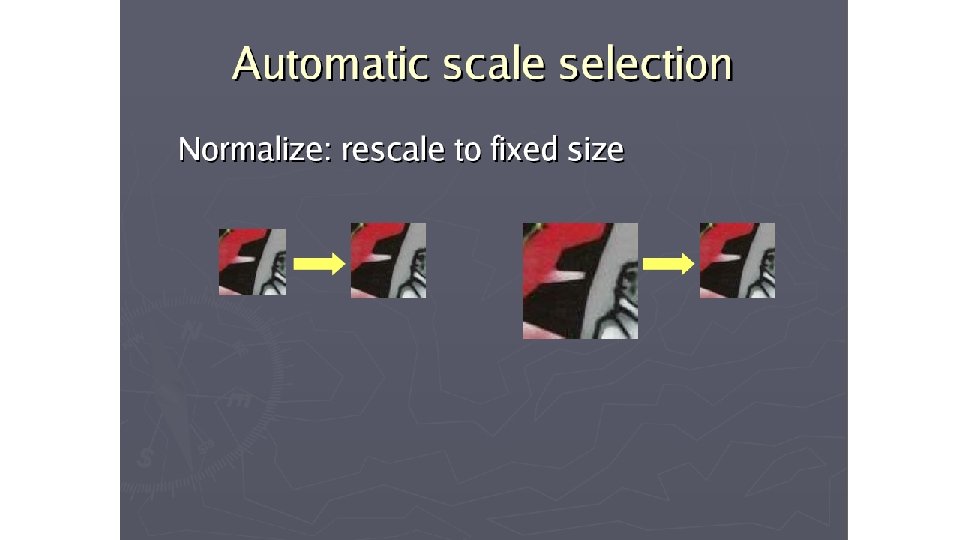 Automatic scale selection

Normalize: rescale to fixed size